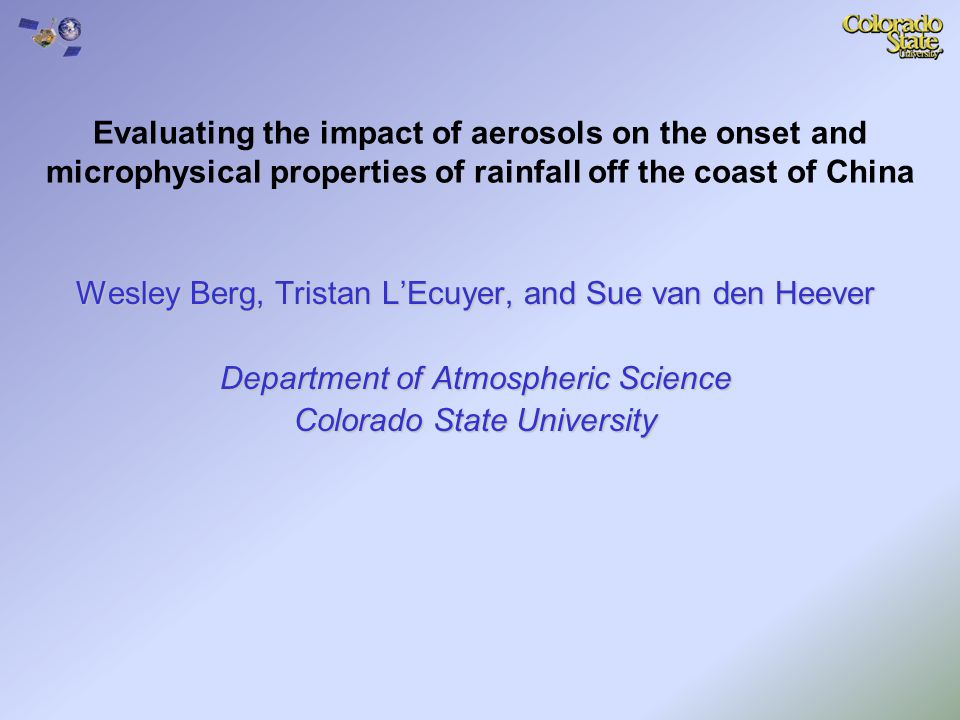 Colorado State University

Evaluating the impact of aerosols on the onset and microphysical properties of rainfall off the coast of China

Wesley Berg, Tristan L'Ecuyer, and Sue van den Heever

Department of Atmospheric Science
Colorado State University